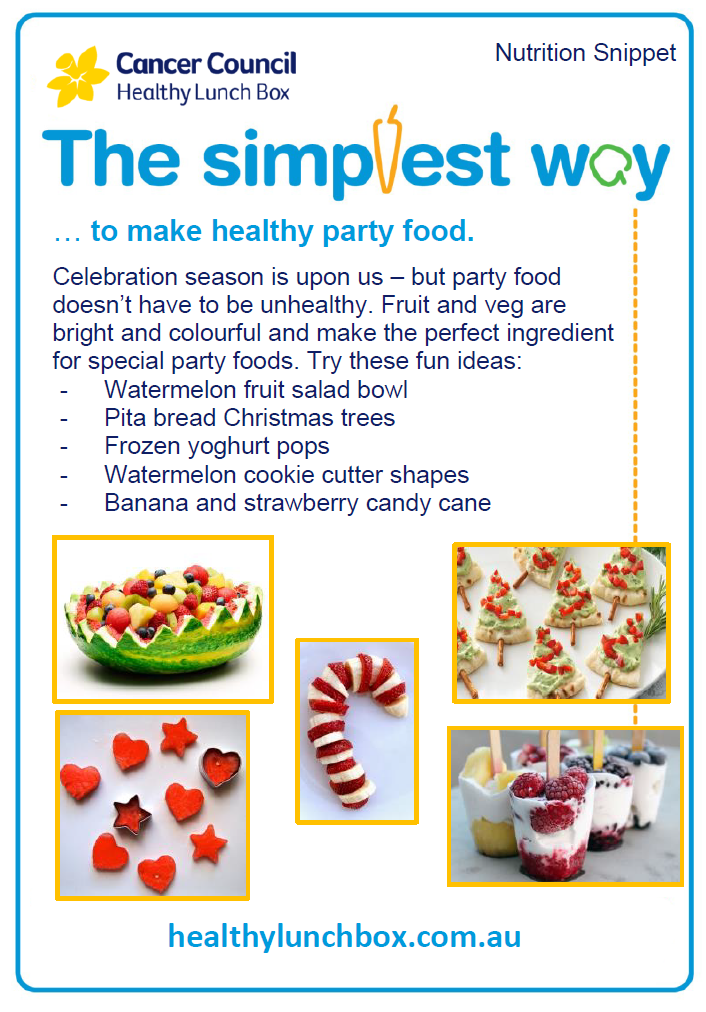 Cancer Council
Healthy Lunch Box

Nutrition Snippet

The simplest way

… to make healthy party food.

Celebration season is upon us – but party food doesn't have to be unhealthy. Fruit and veg are bright and colourful and make the perfect ingredient for special party foods. Try these fun ideas:
- Watermelon fruit salad bowl
- Pita bread Christmas trees
- Frozen yoghurt pops
- Watermelon cookie cutter shapes
- Banana and strawberry candy cane

healthylunchbox.com.au